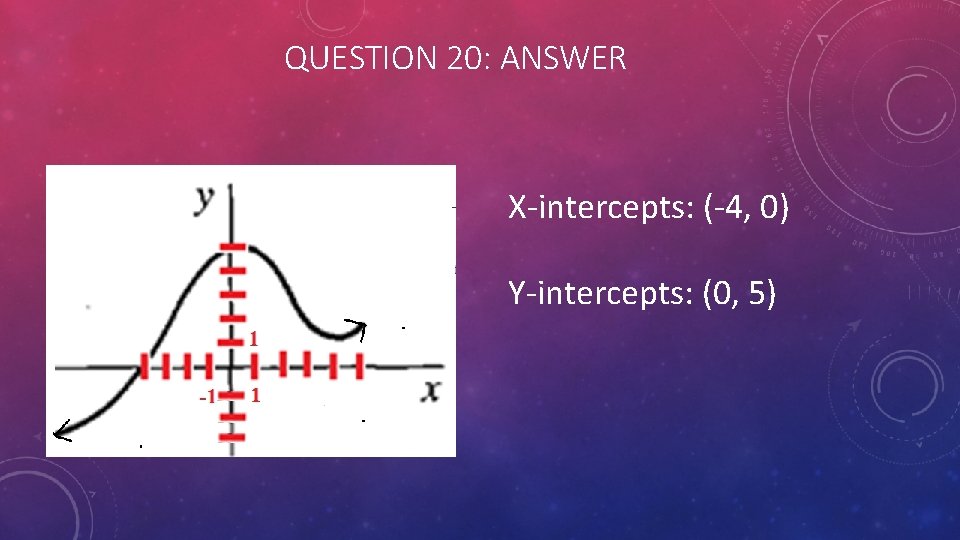 QUESTION 20: ANSWER

y
1
-1
1
x

X-intercepts: (-4, 0)

Y-intercepts: (0, 5)